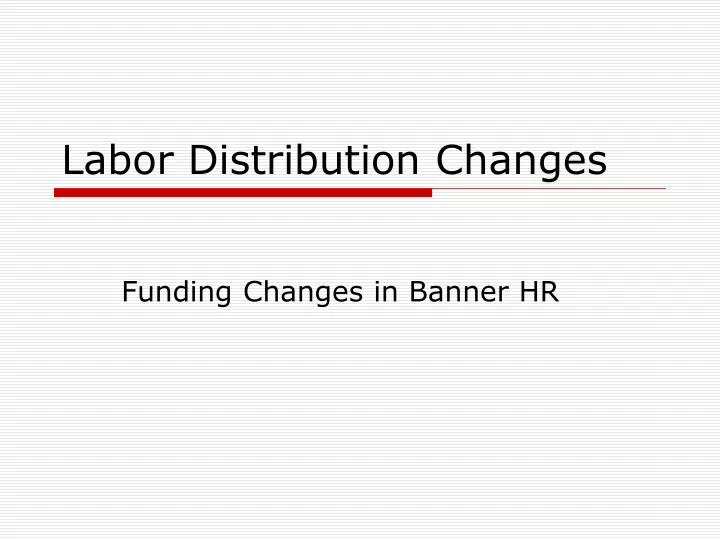 Labor Distribution Changes

Funding Changes in Banner HR